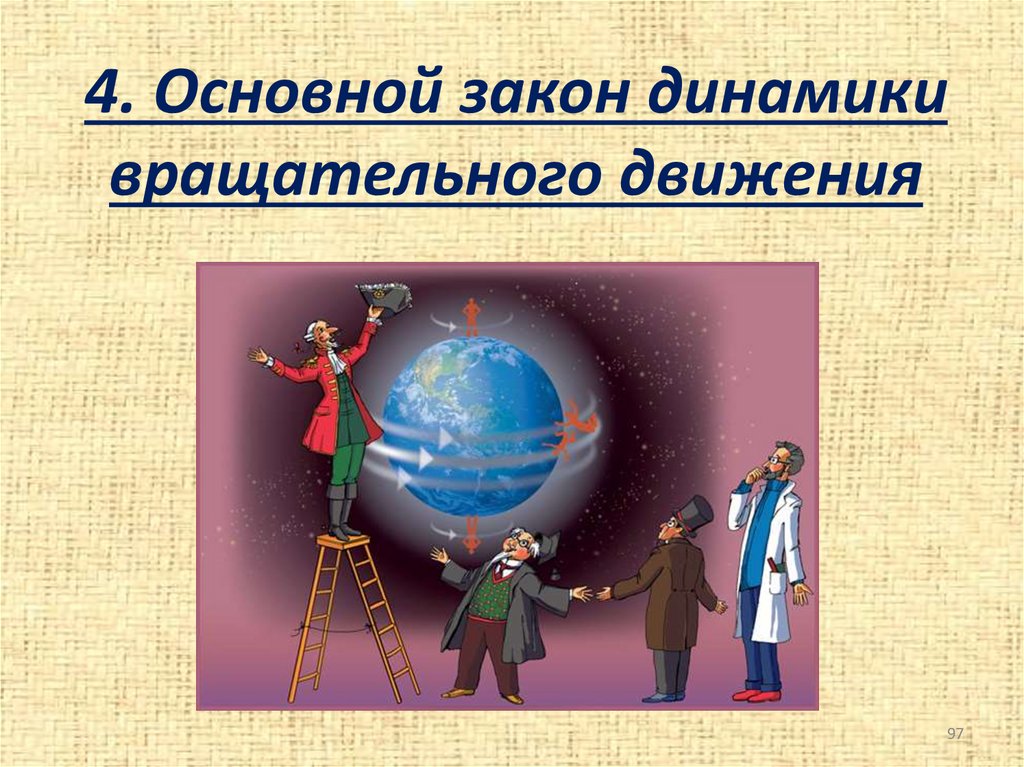 4. Основной закон динамики вращательного движения

97